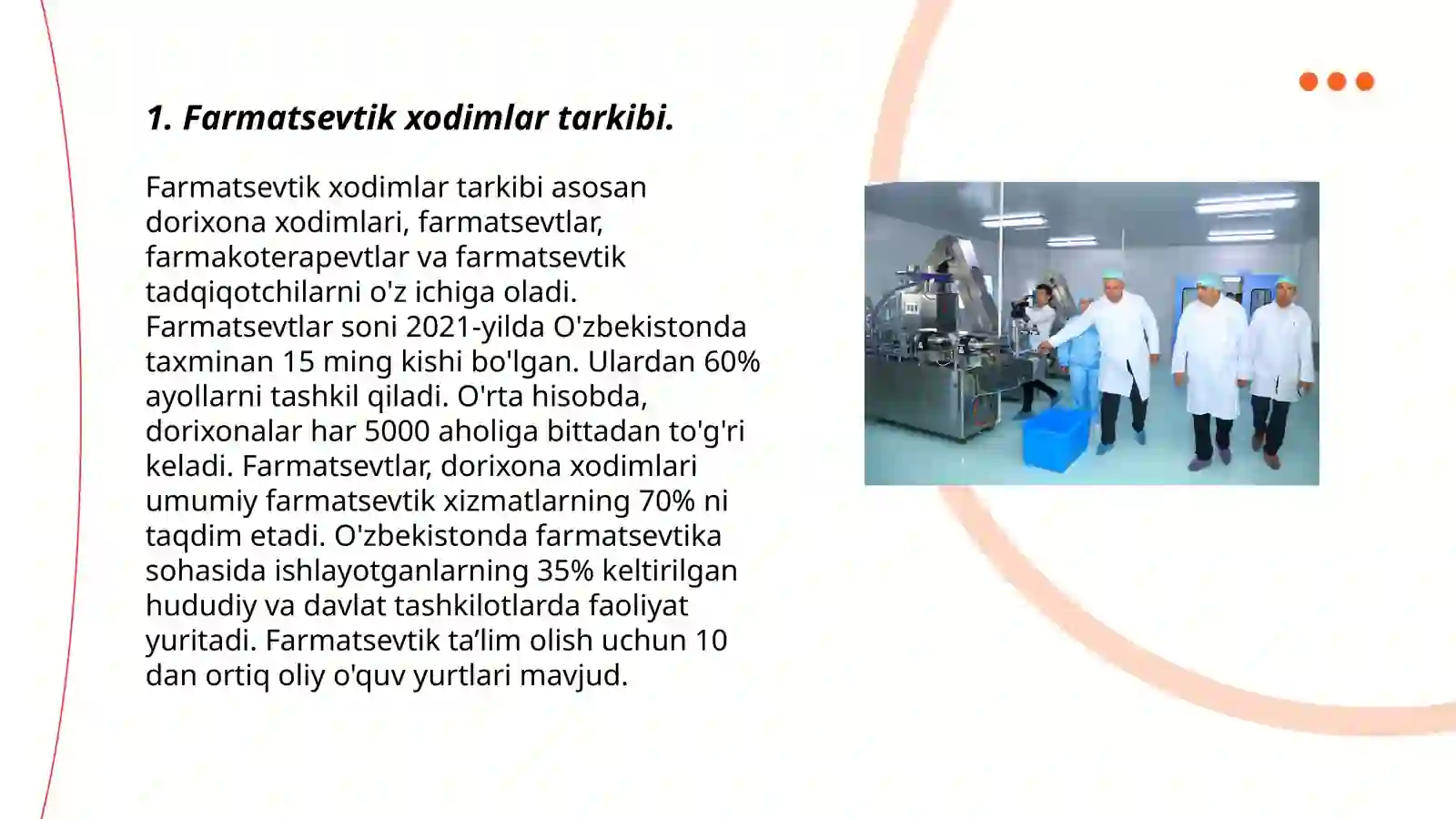 1. Farmatsevtik xodimlar tarkibi.

Farmatsevtik xodimlar tarkibi asosan dorixona xodimlari, farmatsevtlar, farmakoterapevtlar va farmatsevtik tadqiqotchilarni o'z ichiga oladi. Farmatsevtlar soni 2021-yilda O'zbekistonda taxminan 15 ming kishi bo'lgan. Ulardan 60% ayollarni tashkil qiladi. O'rta hisobda, dorixonalar har 5000 aholiga bittadan to'g'ri keladi. Farmatsevtlar, dorixona xodimlari umumiy farmatsevtik xizmatlarning 70% ni taqdim etadi. O'zbekistonda farmatsevtika sohasida ishlayotganlarning 35% keltirilgan hududiy va davlat tashkilotlarda faoliyat yuritadi. Farmatsevtik ta’lim olish uchun 10 dan ortiq oliy o'quv yurtlari mavjud.